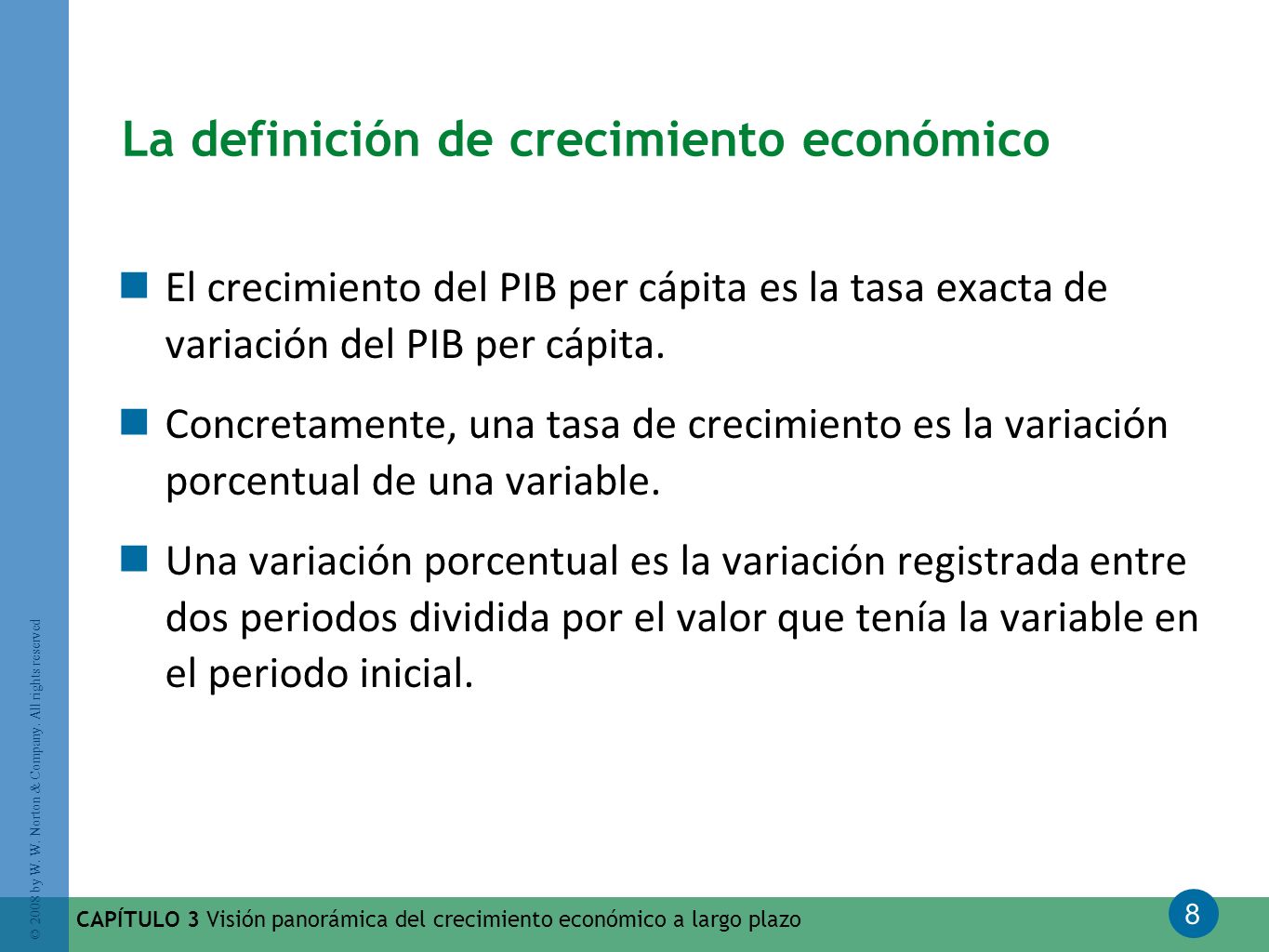 La definición de crecimiento económico

El crecimiento del PIB per cápita es la tasa exacta de variación del PIB per cápita.

Concretamente, una tasa de crecimiento es la variación porcentual de una variable.

Una variación porcentual es la variación registrada entre dos periodos dividida por el valor que tenía la variable en el periodo inicial.

© 2008 by W. W. Norton & Company. All rights reserved

CAPÍTULO 3 Visión panorámica del crecimiento económico a largo plazo

8